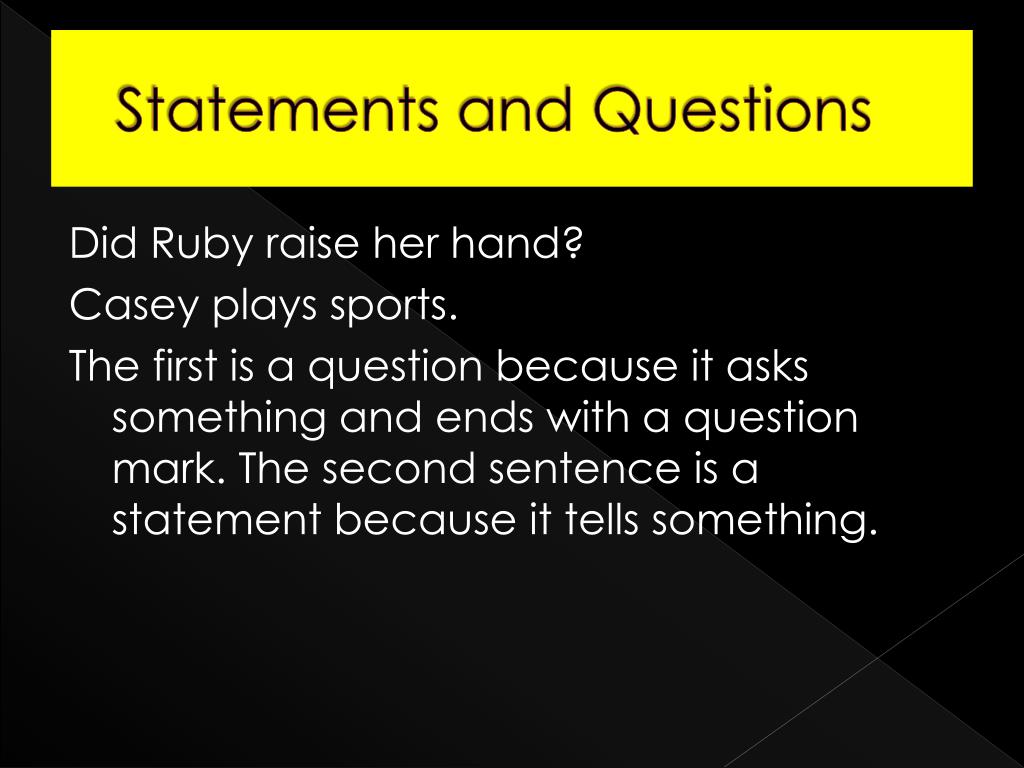 Statements and Questions

Did Ruby raise her hand?

Casey plays sports.

The first is a question because it asks something and ends with a question mark. The second sentence is a statement because it tells something.